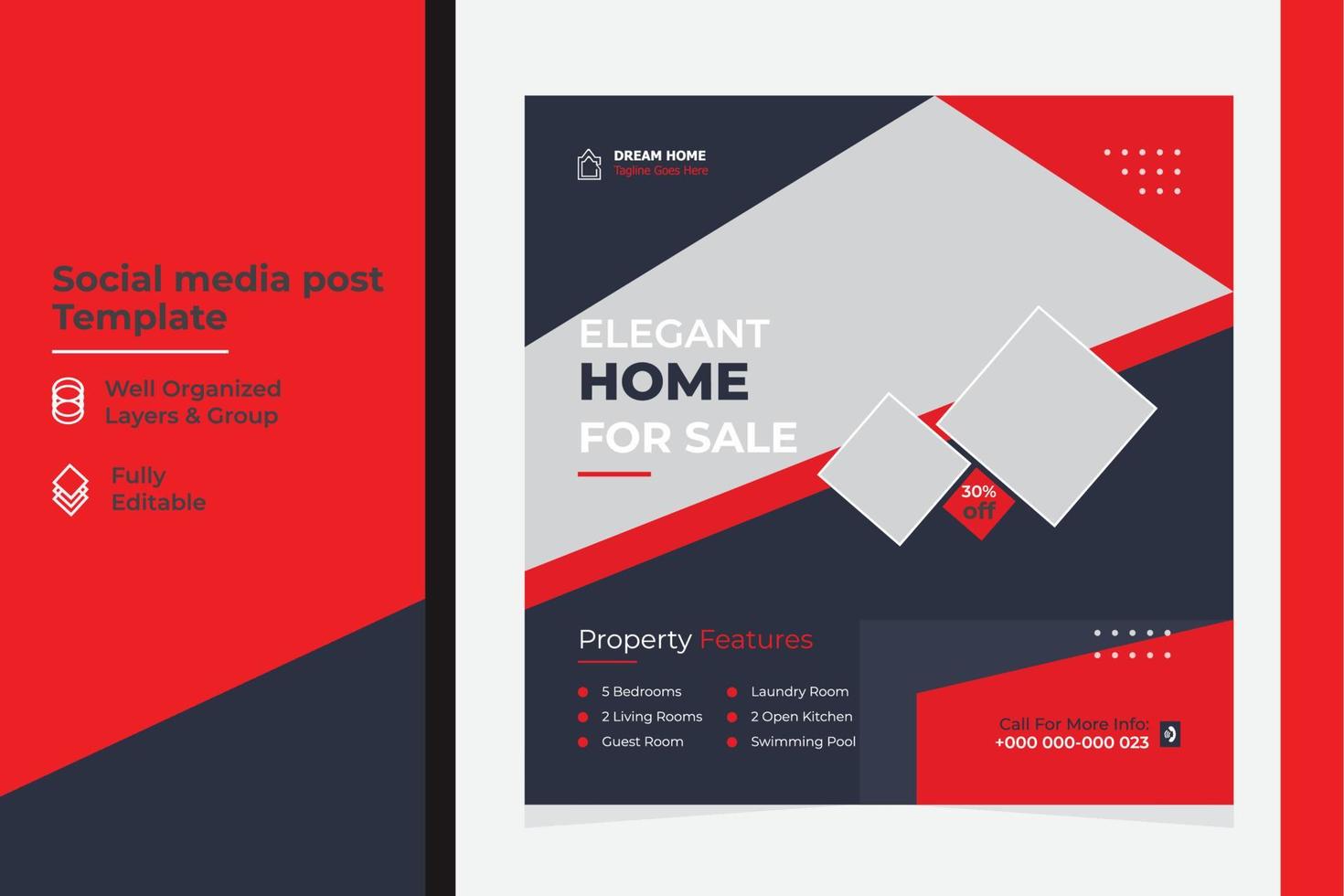 Social media post Template

Well Organized Layers & Group

Fully Editable

DREAM HOME
Tagline Goes Here

ELEGANT
HOME
FOR SALE

30% off

Property Features

5 Bedrooms
2 Living Rooms
Guest Room

Laundry Room
2 Open Kitchen
Swimming Pool

Call For More Info:
+000 000-000 023